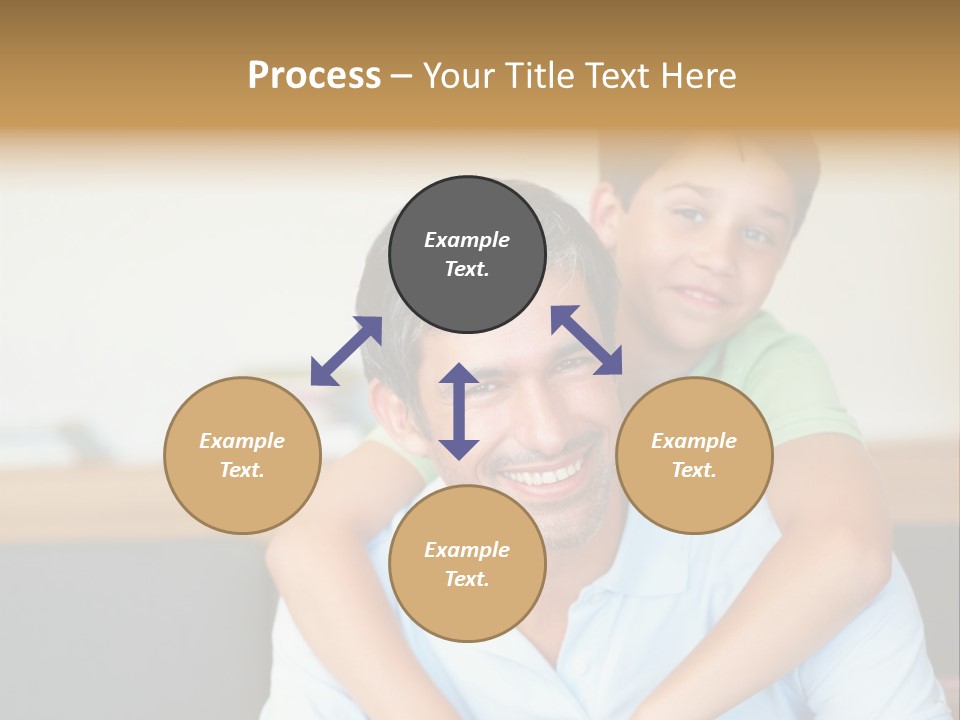 Process – Your Title Text Here

Example Text.

Example Text.

Example Text.

Example Text.